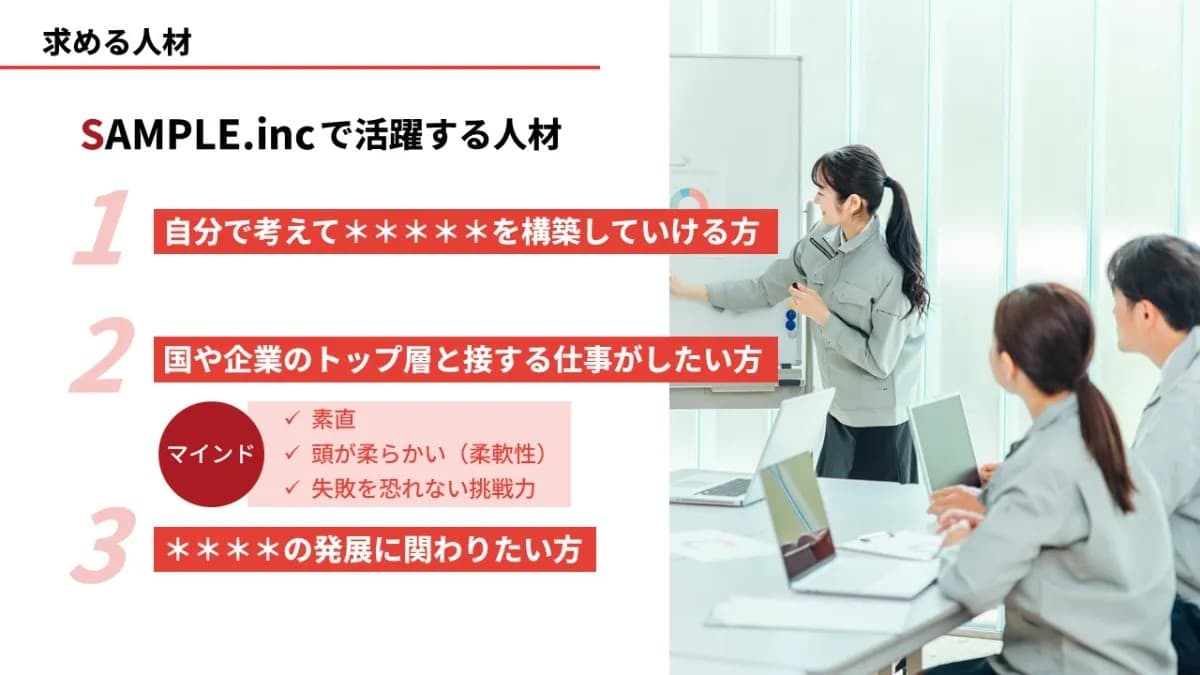 求める人材

SAMPLE.incで活躍する人材

1 自分で考えて＊＊＊＊＊を構築していける方

2 国や企業のトップ層と接する仕事がしたい方

マインド
✓ 素直
✓ 頭が柔らかい（柔軟性）
✓ 失敗を恐れない挑戦力

3 ＊＊＊＊の発展に関わりたい方